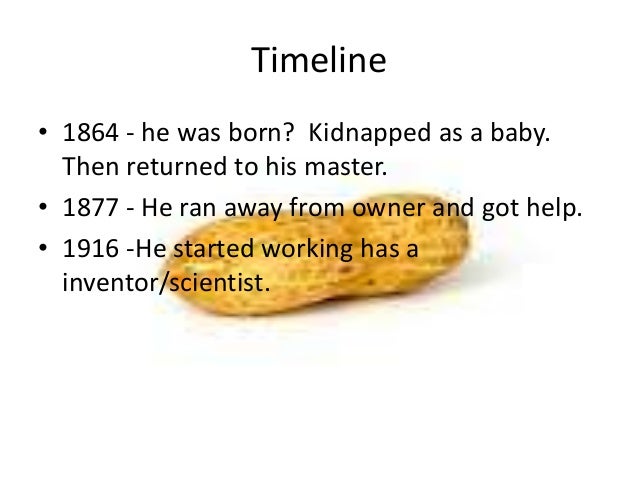 Timeline

• 1864 - he was born? Kidnapped as a baby. Then returned to his master.
• 1877 - He ran away from owner and got help.
• 1916 -He started working has a inventor/scientist.